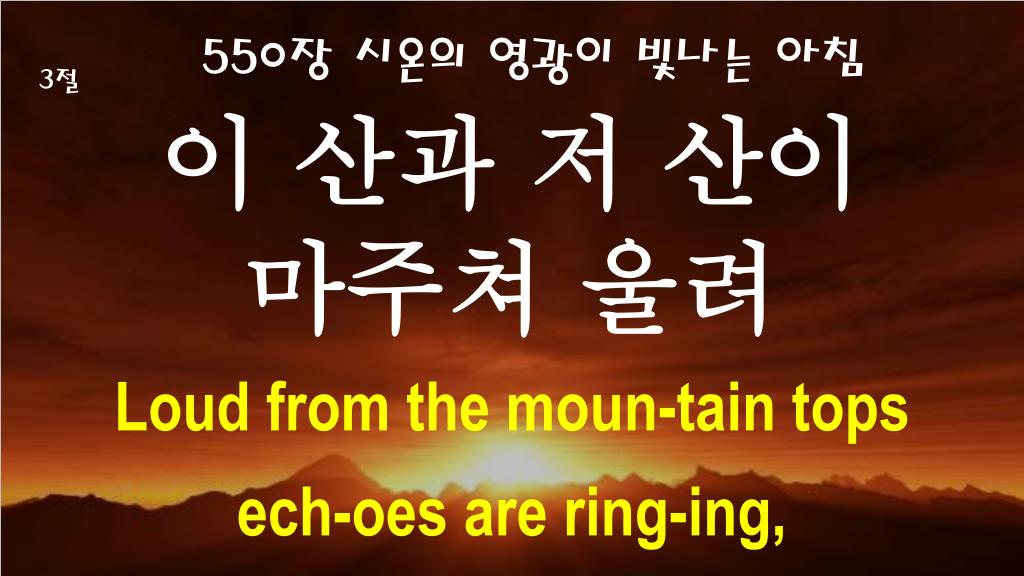 3절

550장 시온의 영광이 빛나는 아침

이 산과 저 산이 마주쳐 울려

Loud from the moun-tain tops ech-oes are ring-ing,